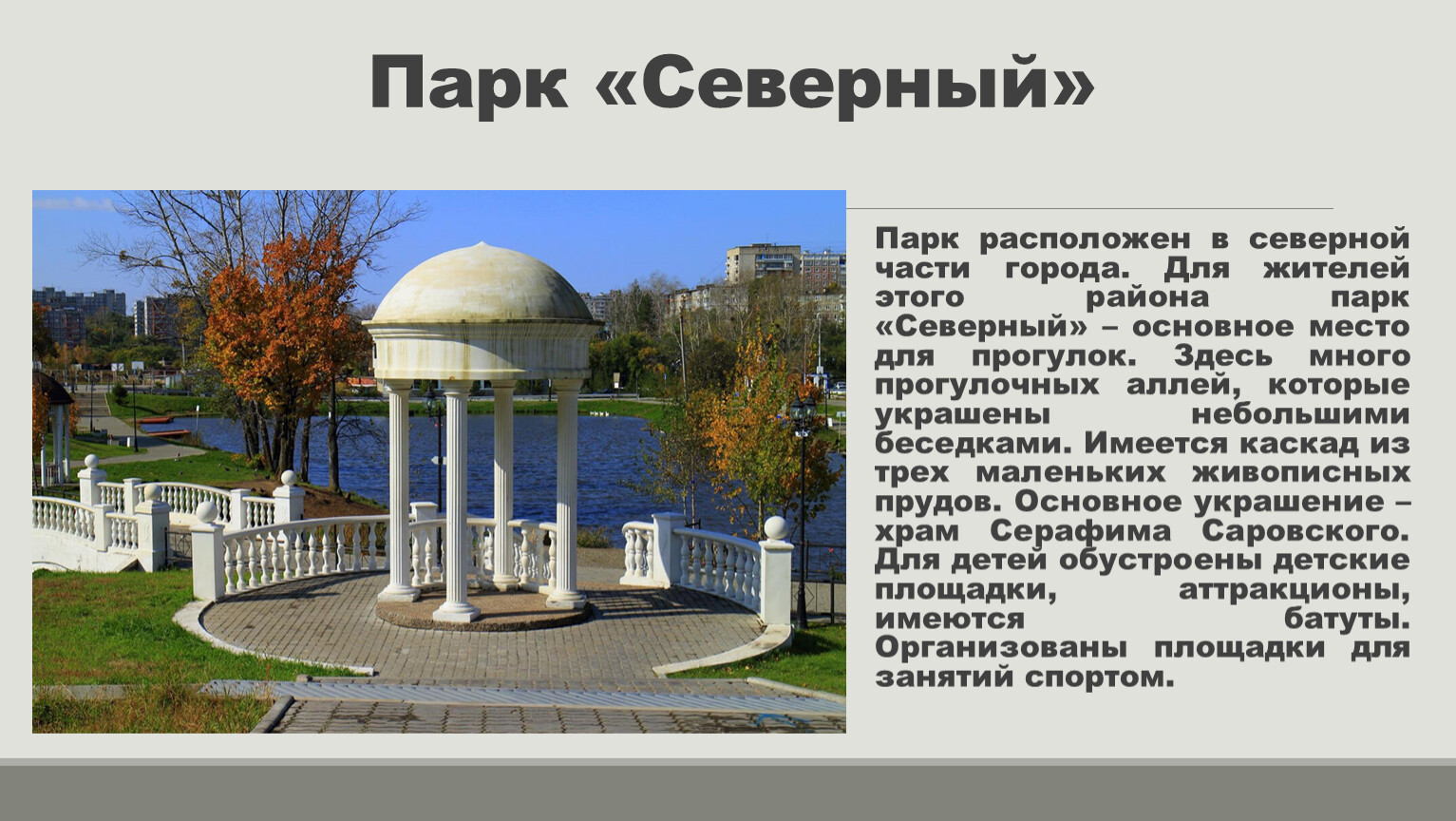 Парк «Северный»

Парк расположен в северной части города. Для жителей этого района парк «Северный» – основное место для прогулок. Здесь много прогулочных аллей, которые украшены небольшими беседками. Имеется каскад из трех маленьких живописных прудов. Основное украшение – храм Серафима Саровского. Для детей обустроены детские площадки, аттракционы, имеются батуты. Организованы площадки для занятий спортом.